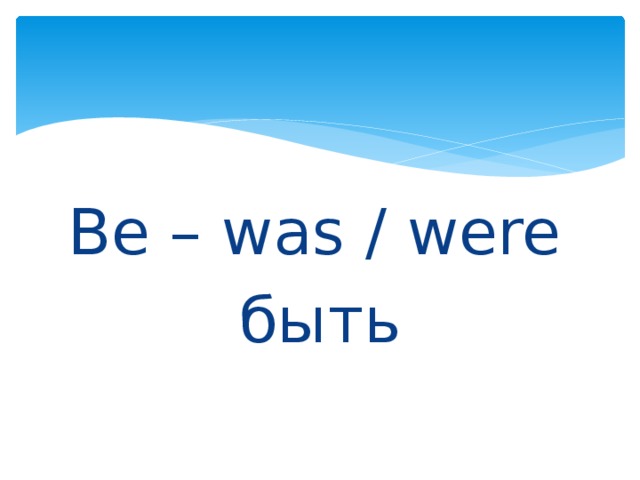 Be – was / were
быть